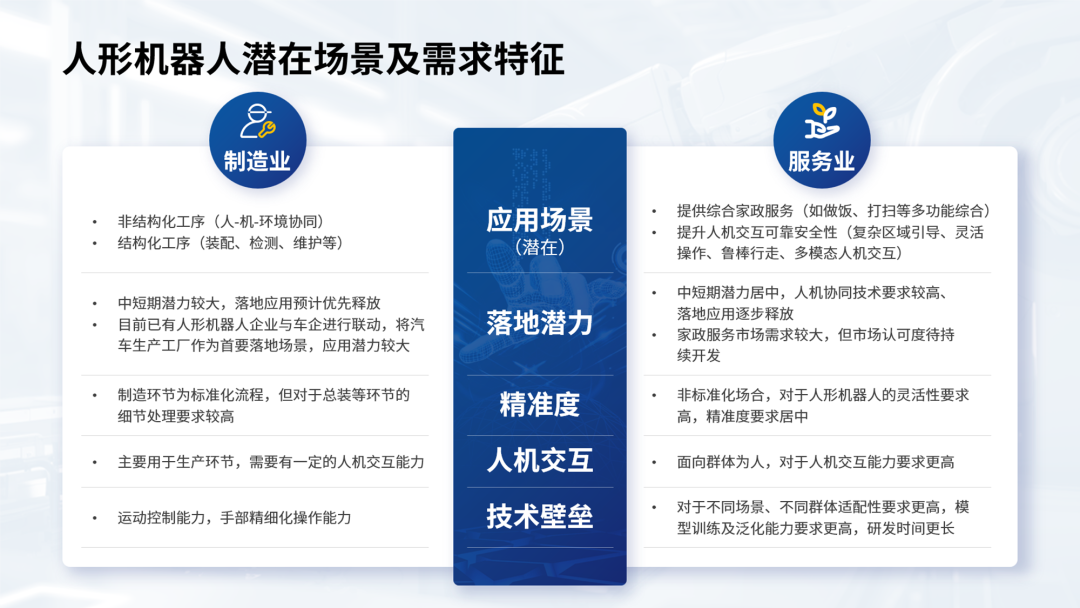 人形机器人潜在场景及需求特征

制造业

• 非结构化工序（人-机-环境协同）
• 结构化工序（装配、检测、维护等）

• 中短期潜力较大，落地应用预计优先释放
• 目前已有人形机器人企业与车企进行联动，将汽车生产工厂作为首要落地场景，应用潜力较大

• 制造环节为标准化流程，但对于总装等环节的细节处理要求较高

• 主要用于生产环节，需要有一定的人机交互能力

• 运动控制能力，手部精细化操作能力

应用场景
（潜在）

落地潜力

精准度

人机交互

技术壁垒

服务业

• 提供综合家政服务（如做饭、打扫等多功能综合）
• 提升人机交互可靠安全性（复杂区域引导、灵活操作、鲁棒行走、多模态人机交互）

• 中短期潜力居中，人机协同技术要求较高、落地应用逐步释放
• 家政服务市场需求较大，但市场认可度待持续开发

• 非标准化场合，对于人形机器人的灵活性要求高，精准度要求居中

• 面向群体为人，对于人机交互能力要求更高

• 对于不同场景、不同群体适配性要求更高，模型训练及泛化能力要求更高，研发时间更长